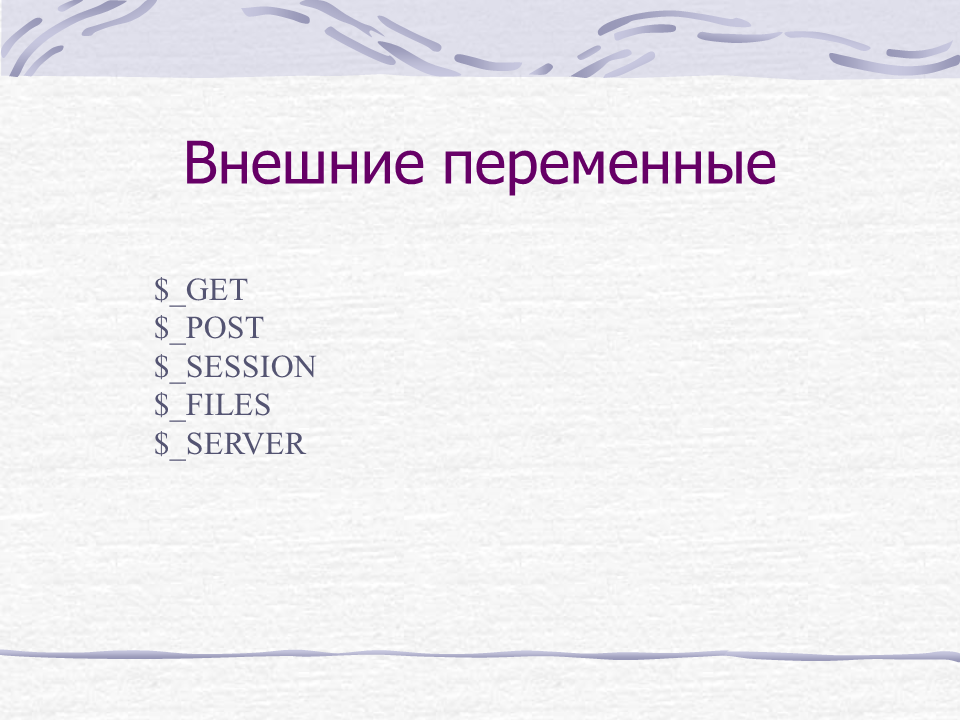 Внешние переменные

\$_GET
\$_POST
\$_SESSION
\$_FILES
\$_SERVER